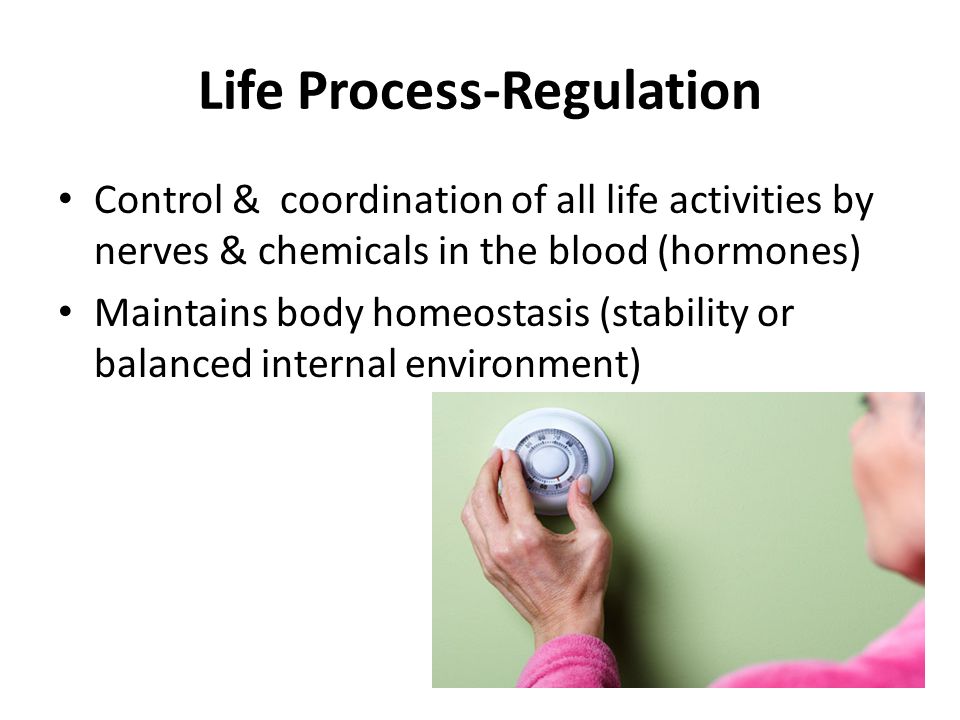 Life Process-Regulation

• Control & coordination of all life activities by nerves & chemicals in the blood (hormones)
• Maintains body homeostasis (stability or balanced internal environment)